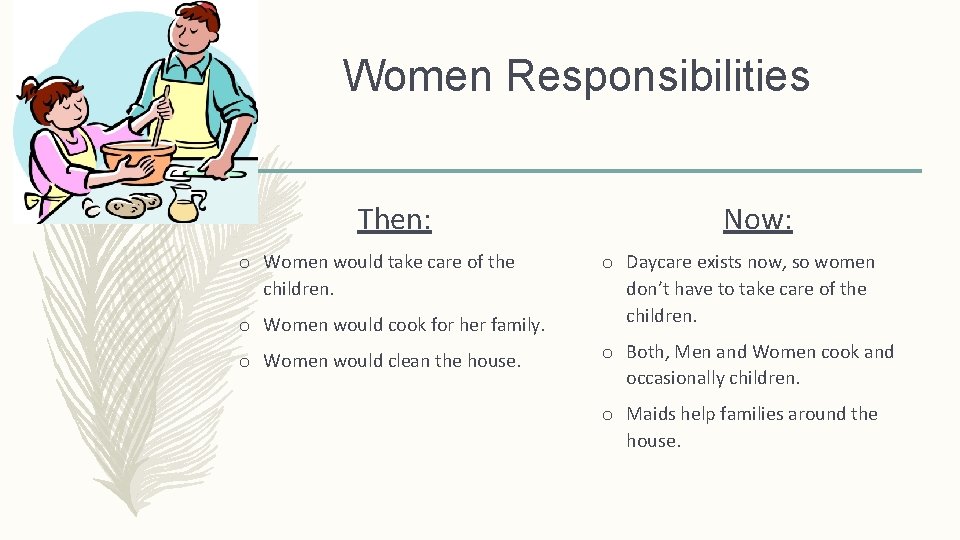 Women Responsibilities

Then:

o Women would take care of the children.

o Women would cook for her family.

o Women would clean the house.

Now:

o Daycare exists now, so women don't have to take care of the children.

o Both, Men and Women cook and occasionally children.

o Maids help families around the house.